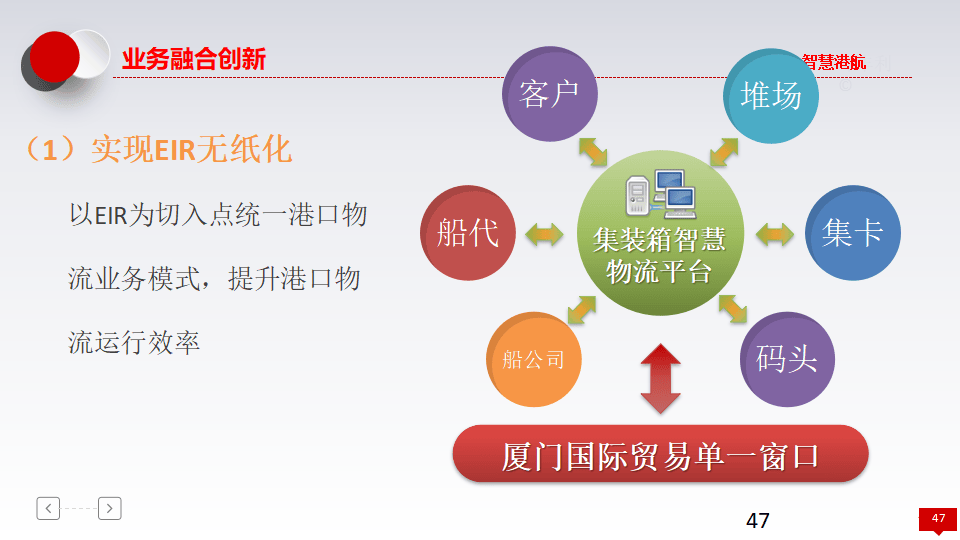 业务融合创新

智慧港航

（1）实现EIR无纸化

以EIR为切入点统一港口物流业务模式，提升港口物流运行效率

客户

堆场

船代

集装箱智慧物流平台

集卡

船公司

码头

厦门国际贸易单一窗口

47

47